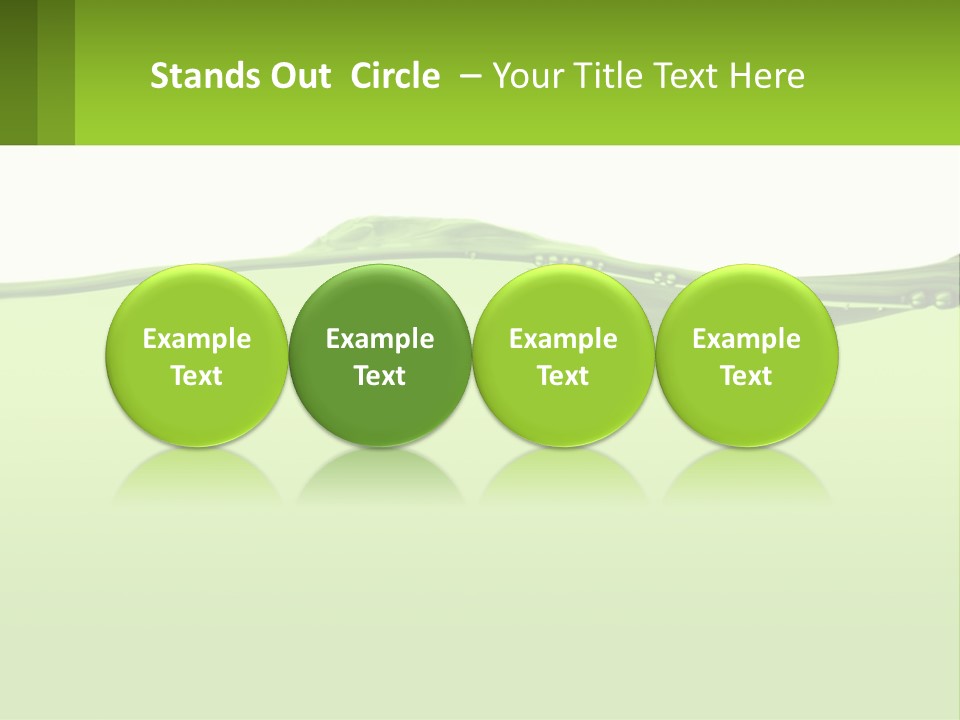 Stands Out Circle – Your Title Text Here

Example Text

Example Text

Example Text

Example Text